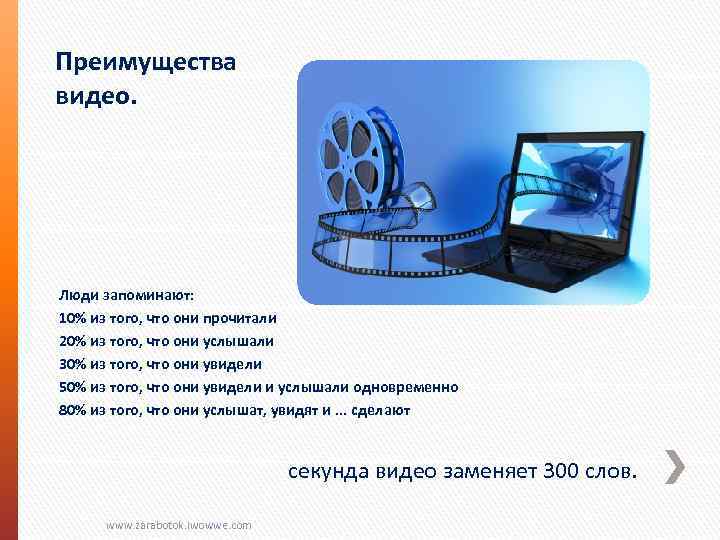 Преимущества видео.

Люди запоминают:
10% из того, что они прочитали
20% из того, что они услышали
30% из того, что они увидели
50% из того, что они увидели и услышали одновременно
80% из того, что они услышат, увидят и ... сделают

секунда видео заменяет 300 слов.

www.zarabotok.iwowwe.com